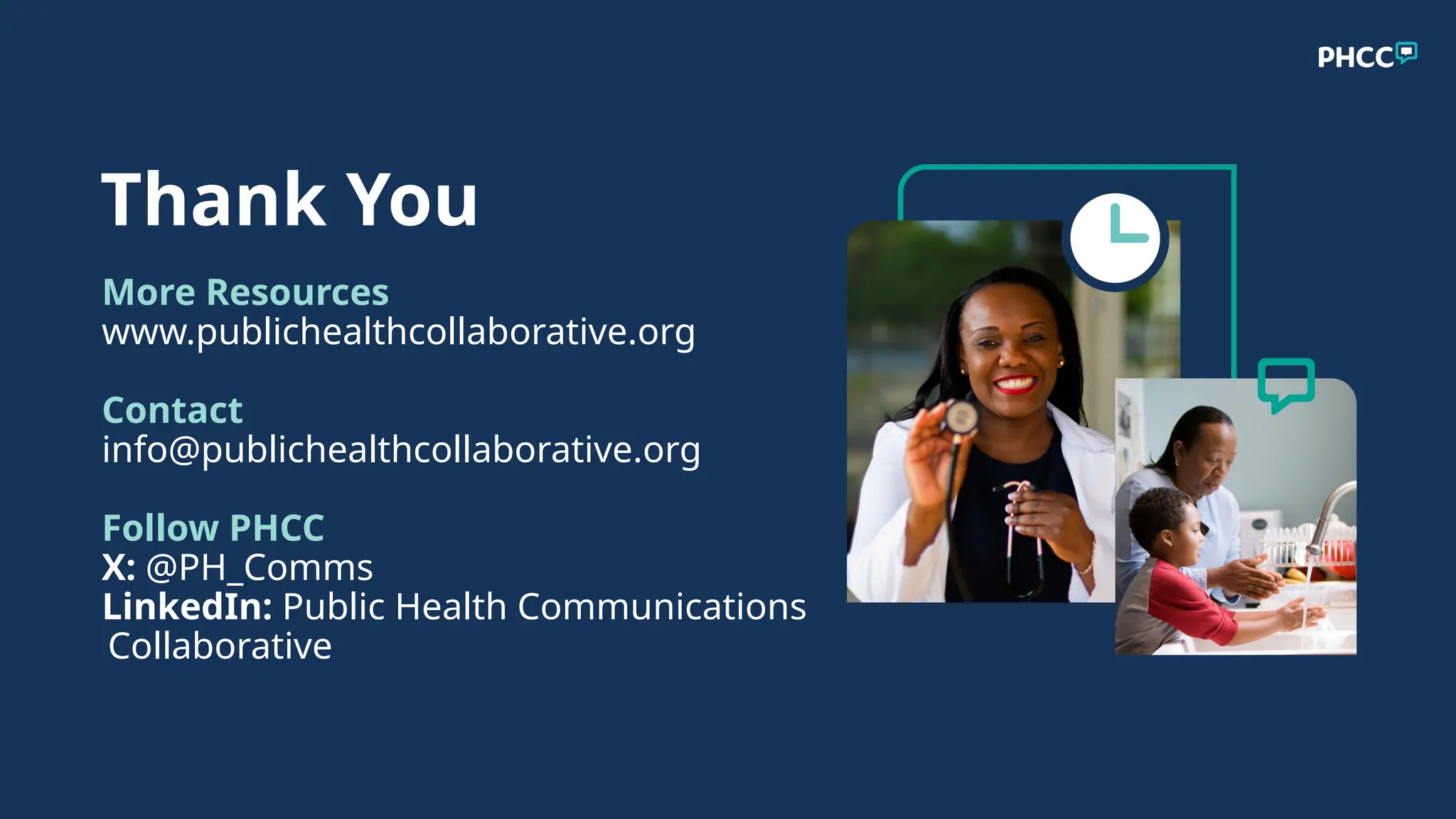 PHCC

Thank You

More Resources
www.publichealthcollaborative.org

Contact
info@publichealthcollaborative.org

Follow PHCC
X: @PH_Comms
LinkedIn: Public Health Communications Collaborative